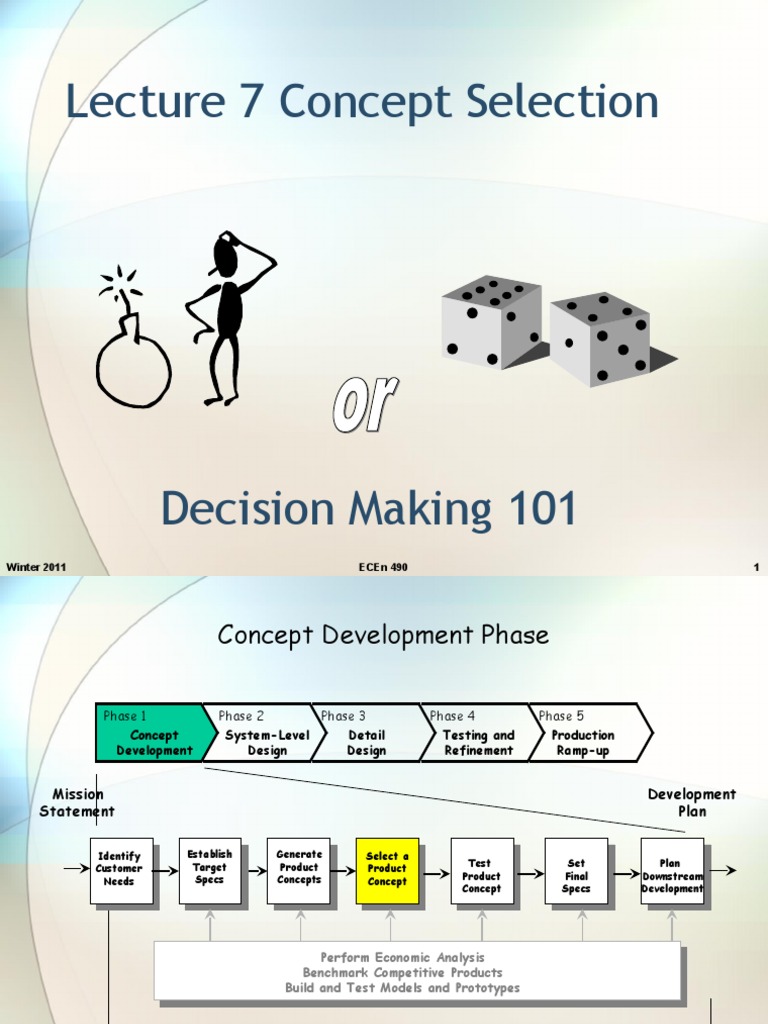 Lecture 7 Concept Selection

or

Decision Making 101

Winter 2011

ECEn 490

1

Concept Development Phase

Phase 1
Concept Development

Phase 2
System-Level Design

Phase 3
Detail Design

Phase 4
Testing and Refinement

Phase 5
Production Ramp-up

Mission Statement

Development Plan

Identify Customer Needs

Establish Target Specs

Generate Product Concepts

Select a Product Concept

Test Product Concept

Set Final Specs

Plan Downstream Development

Perform Economic Analysis
Benchmark Competitive Products
Build and Test Models and Prototypes